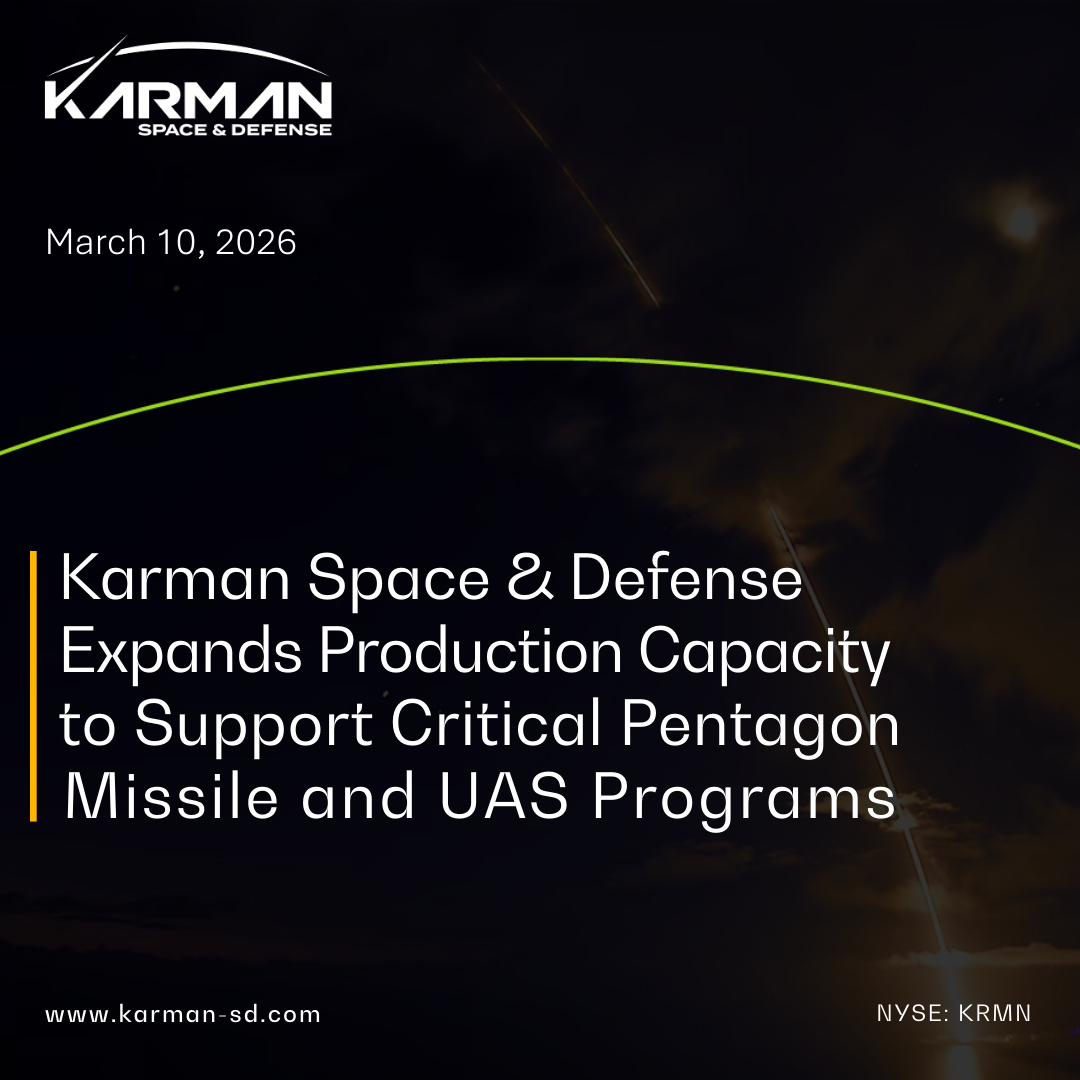 KARMAN
SPACE & DEFENSE

March 10, 2026

Karman Space & Defense Expands Production Capacity to Support Critical Pentagon Missile and UAS Programs

www.karman-sd.com

NYSE: KRMN